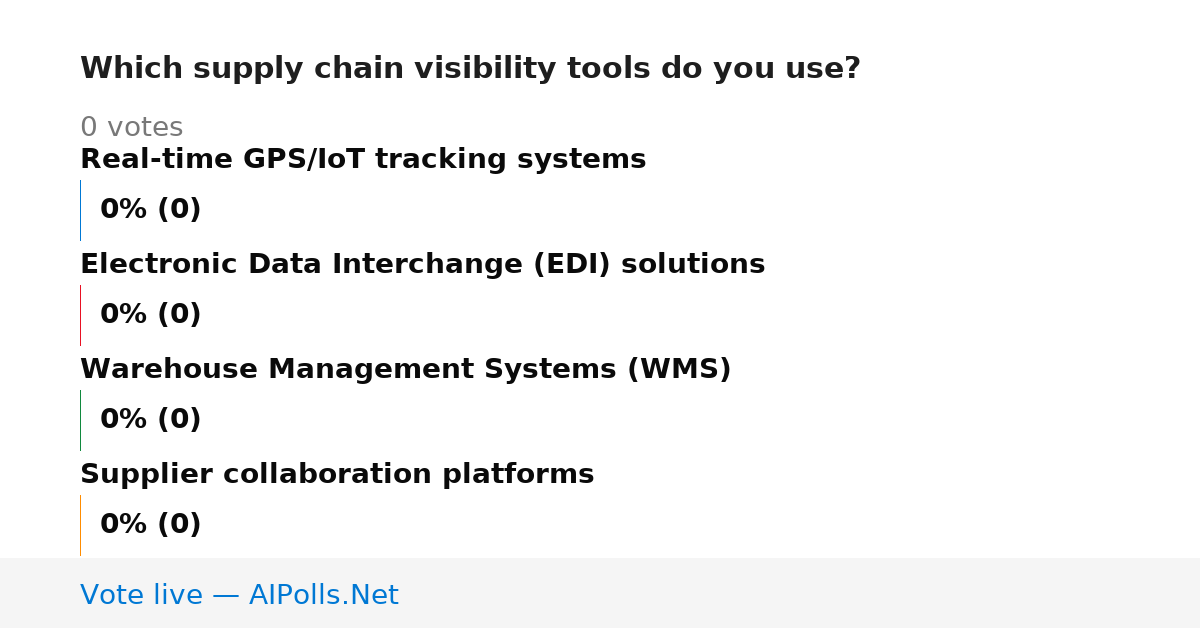 Which supply chain visibility tools do you use?

0 votes

Real-time GPS/IoT tracking systems

0% (0)

Electronic Data Interchange (EDI) solutions

0% (0)

Warehouse Management Systems (WMS)

0% (0)

Supplier collaboration platforms

0% (0)

Vote live — AIPolls.Net